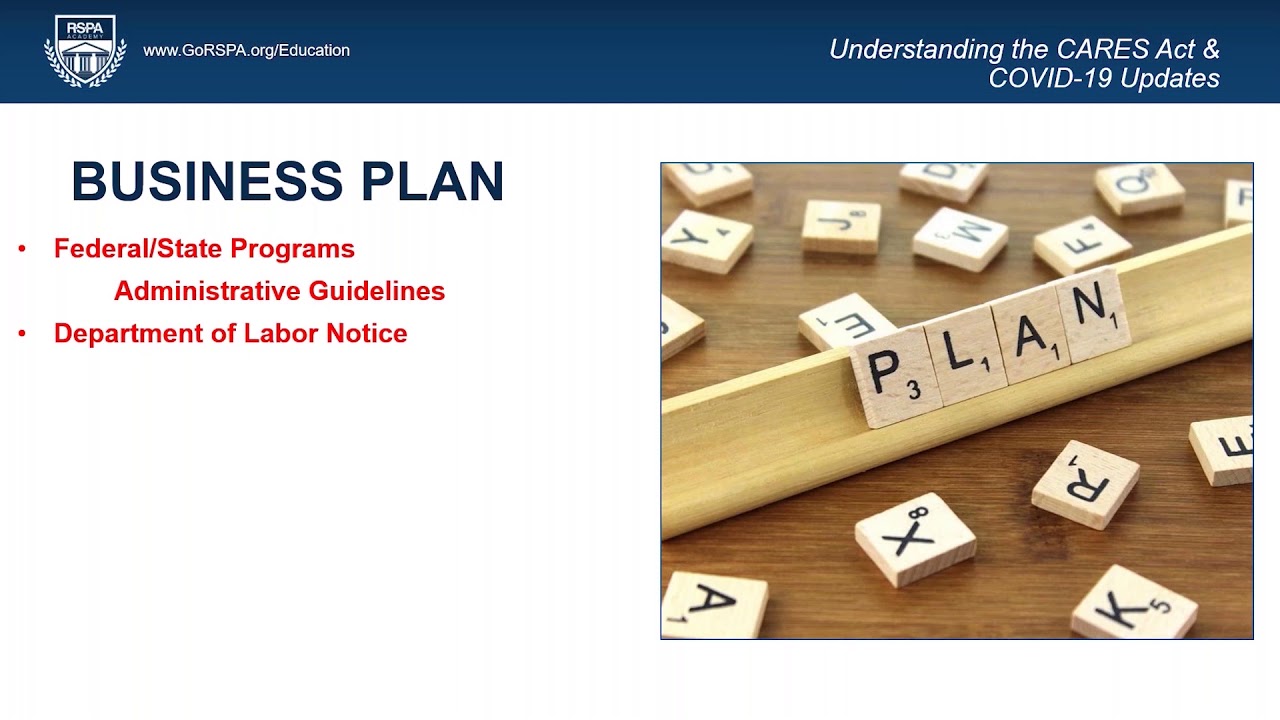 RSPA ACADEMY

www.GoRSPA.org/Education

Understanding the CARES Act & COVID-19 Updates

BUSINESS PLAN

• Federal/State Programs
Administrative Guidelines
• Department of Labor Notice

P3 L1 A1 N1